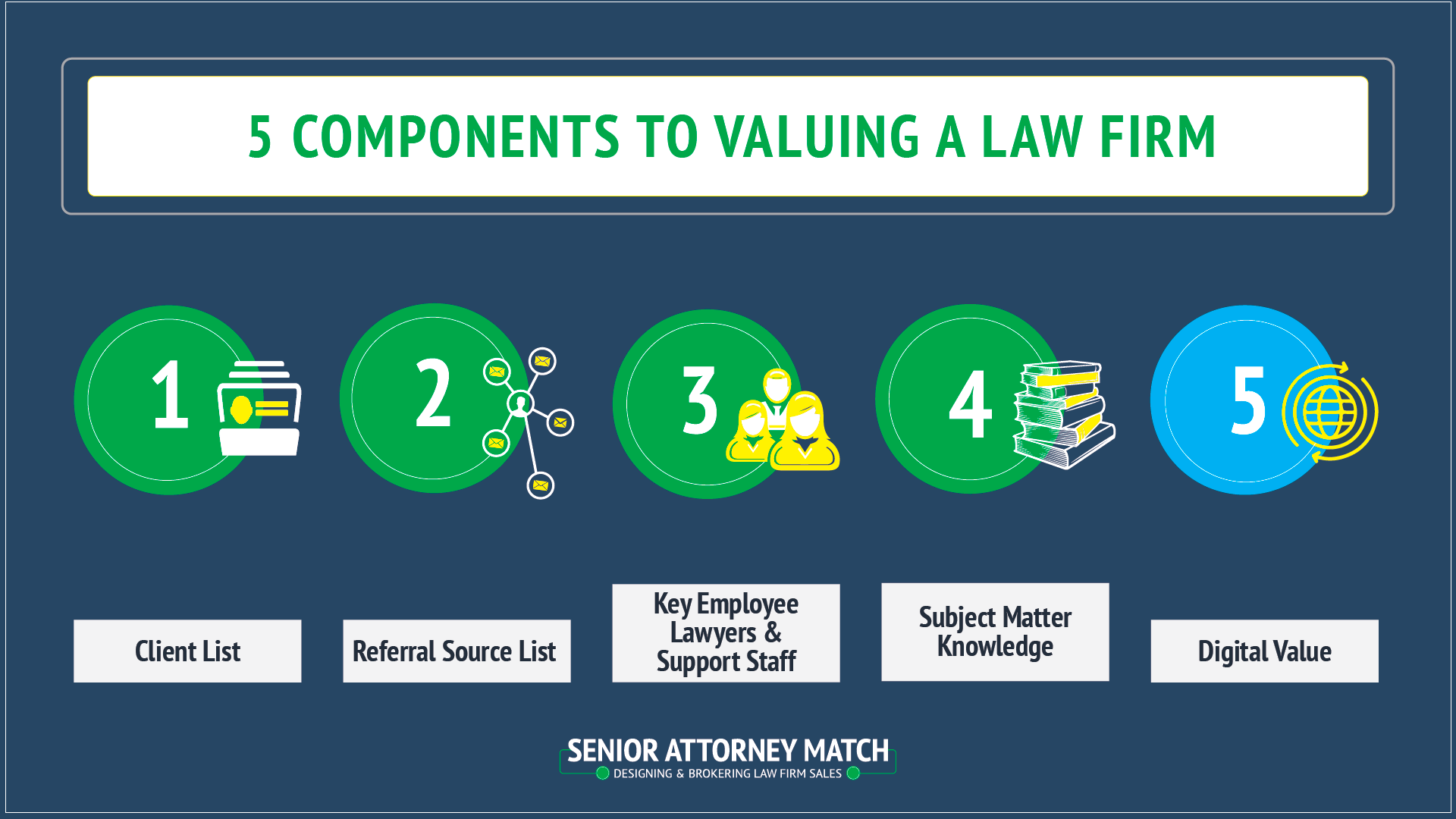 5 COMPONENTS TO VALUING A LAW FIRM

1

2

3

4

5

Client List

Referral Source List

Key Employee Lawyers & Support Staff

Subject Matter Knowledge

Digital Value

SENIOR ATTORNEY MATCH
DESIGNING & BROKERING LAW FIRM SALES